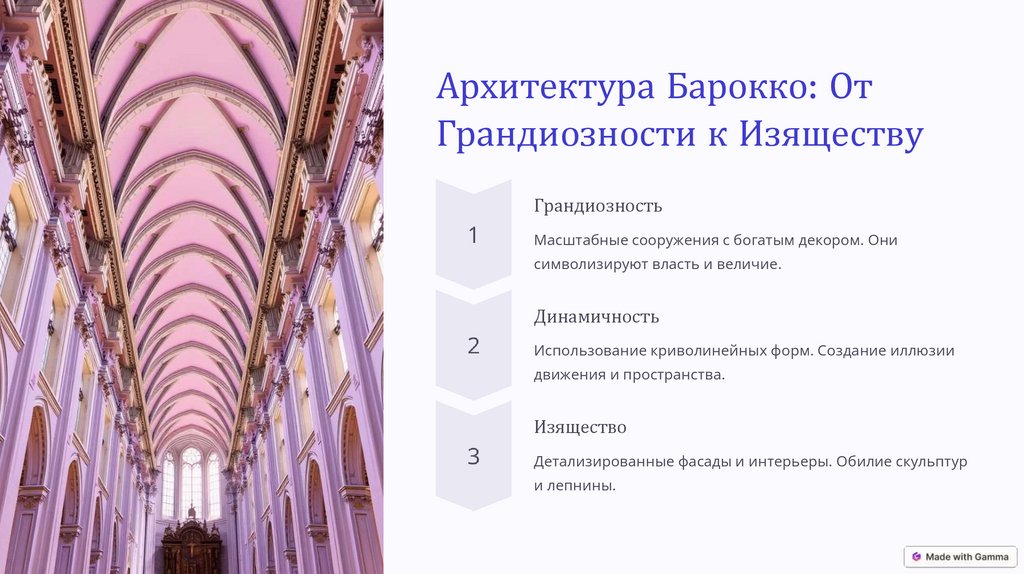 Архитектура Барокко: От Грандиозности к Изяществу

1

Грандиозность

Масштабные сооружения с богатым декором. Они символизируют власть и величие.

2

Динамичность

Использование криволинейных форм. Создание иллюзии движения и пространства.

3

Изящество

Детализированные фасады и интерьеры. Обилие скульптур и лепнины.

Made with Gamma